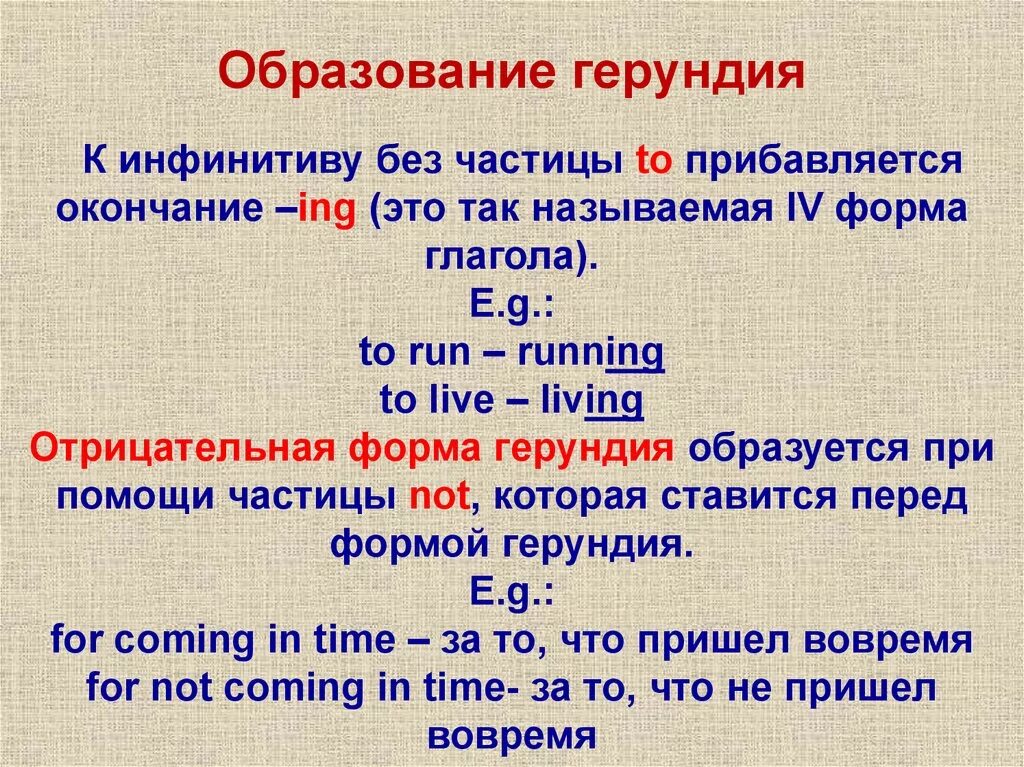 Образование герундия

К инфинитиву без частицы to прибавляется окончание –ing (это так называемая IV форма глагола).

E.g.:

to run – running

to live – living

Отрицательная форма герундия образуется при помощи частицы not, которая ставится перед формой герундия.

E.g.:

for coming in time – за то, что пришел вовремя

for not coming in time- за то, что не пришел вовремя